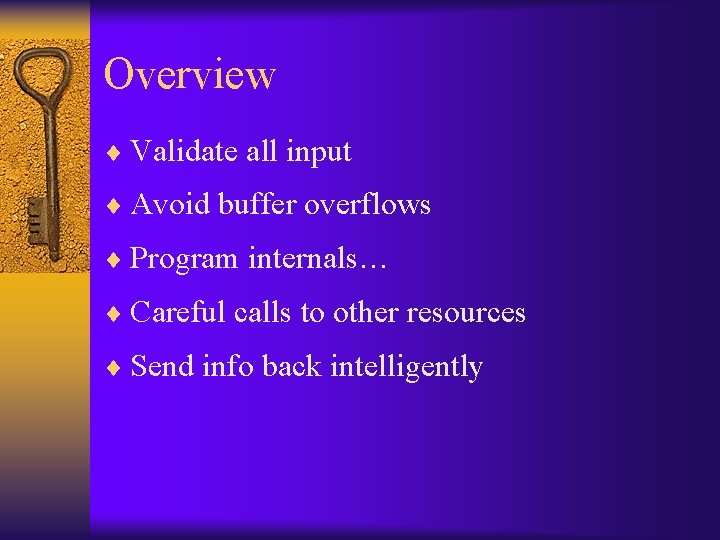 Overview

♦ Validate all input
♦ Avoid buffer overflows
♦ Program internals…
♦ Careful calls to other resources
♦ Send info back intelligently